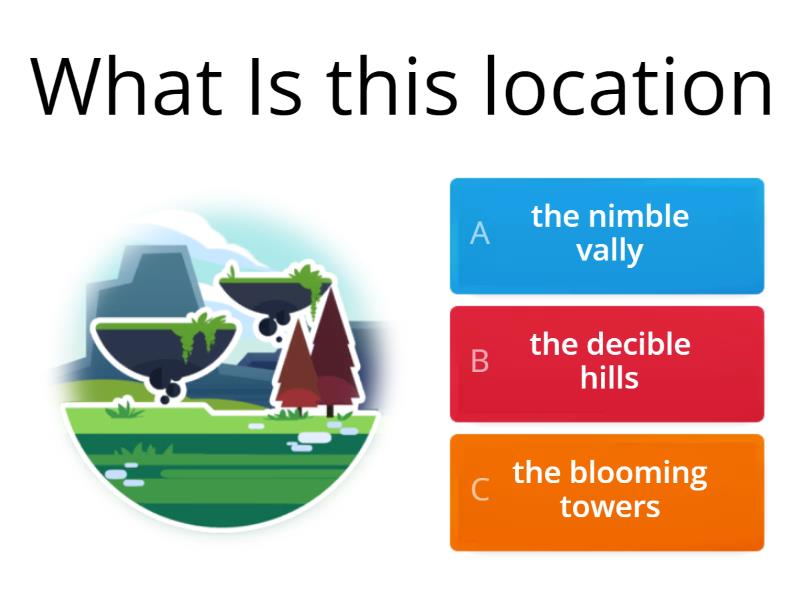 What Is this location

A the nimble vally

B the decible hills

C the blooming towers